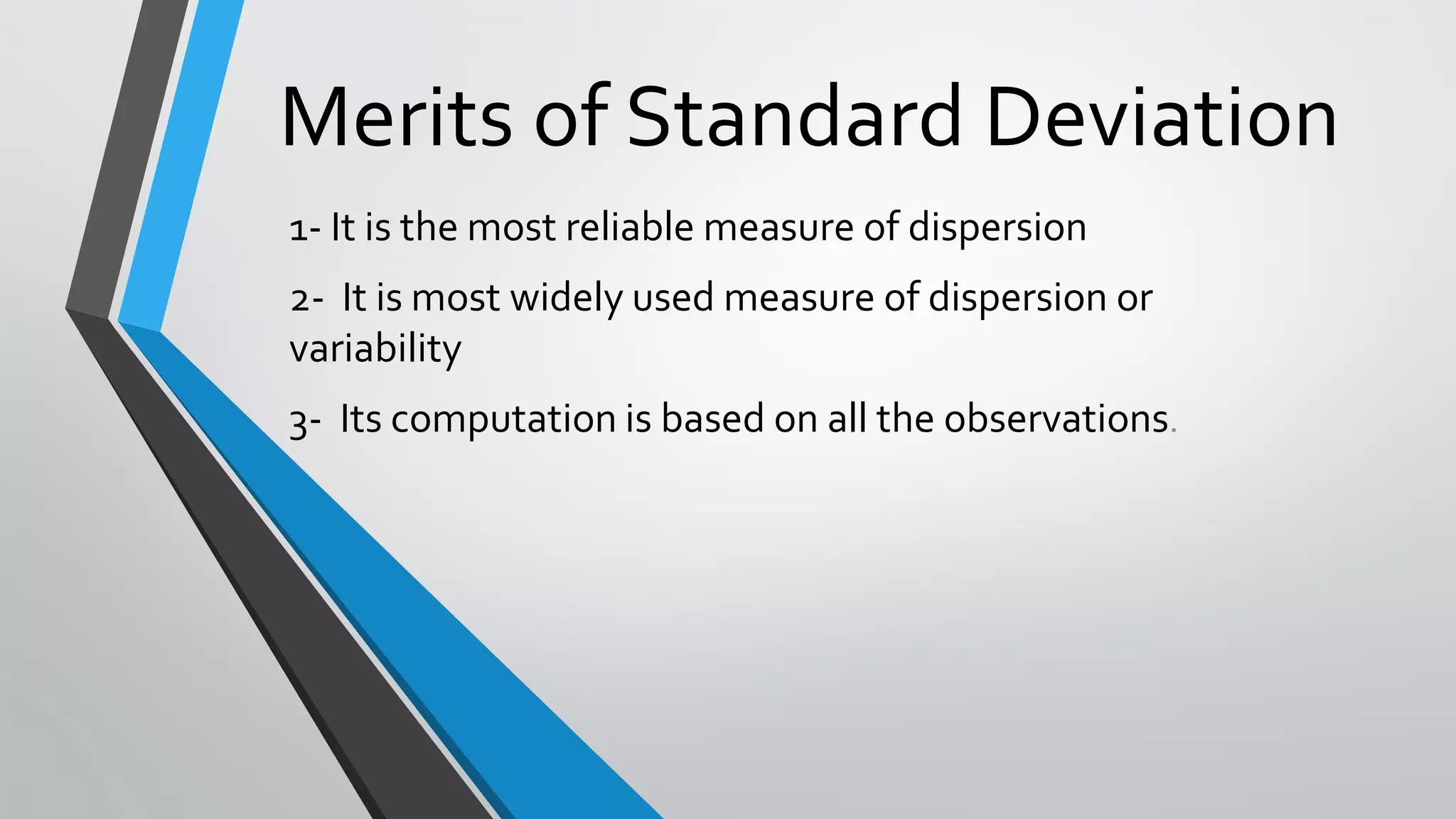 Merits of Standard Deviation

1- It is the most reliable measure of dispersion

2- It is most widely used measure of dispersion or variability

3- Its computation is based on all the observations.